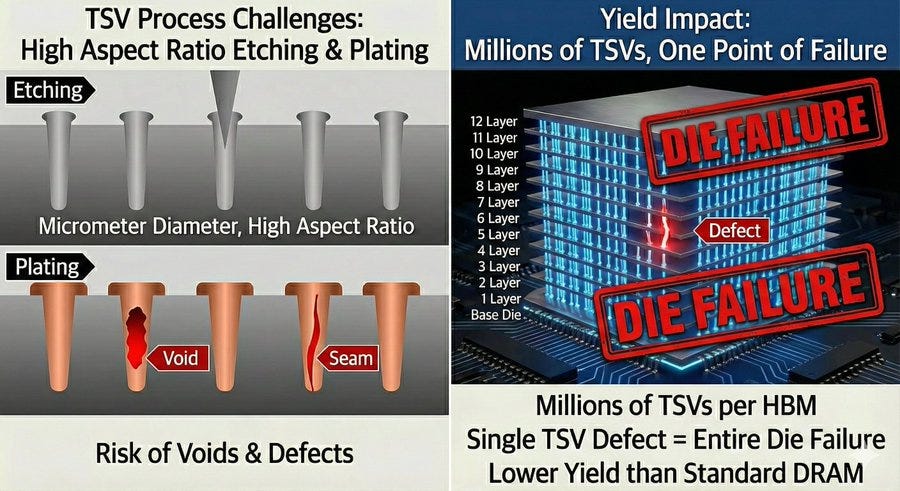 TSV Process Challenges:
High Aspect Ratio Etching & Plating

Etching

Micrometer Diameter, High Aspect Ratio

Plating

Void

Seam

Risk of Voids & Defects

Yield Impact:
Millions of TSVs, One Point of Failure

12 Layer
11 Layer
10 Layer
9 Layer
8 Layer
7 Layer
6 Layer
5 Layer
4 Layer
3 Layer
2 Layer
1 Layer
Base Die

DIE FAILURE

Defect

DIE FAILURE

Millions of TSVs per HBM
Single TSV Defect = Entire Die Failure
Lower Yield than Standard DRAM